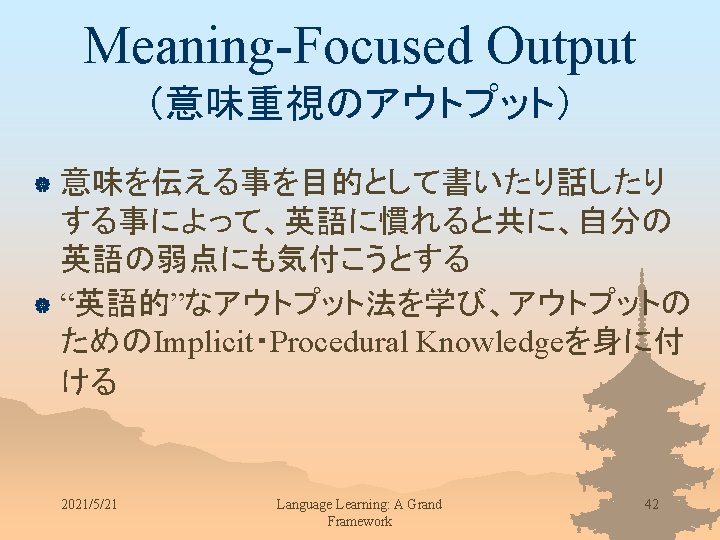 Meaning-Focused Output
（意味重視のアウトプット）

意味を伝える事を目的として書いたり話したりする事によって、英語に慣れると共に、自分の英語の弱点にも気付こうとする

“英語的”なアウトプット法を学び、アウトプットのためのImplicit・Procedural Knowledgeを身に付ける

2021/5/21

Language Learning: A Grand Framework

42